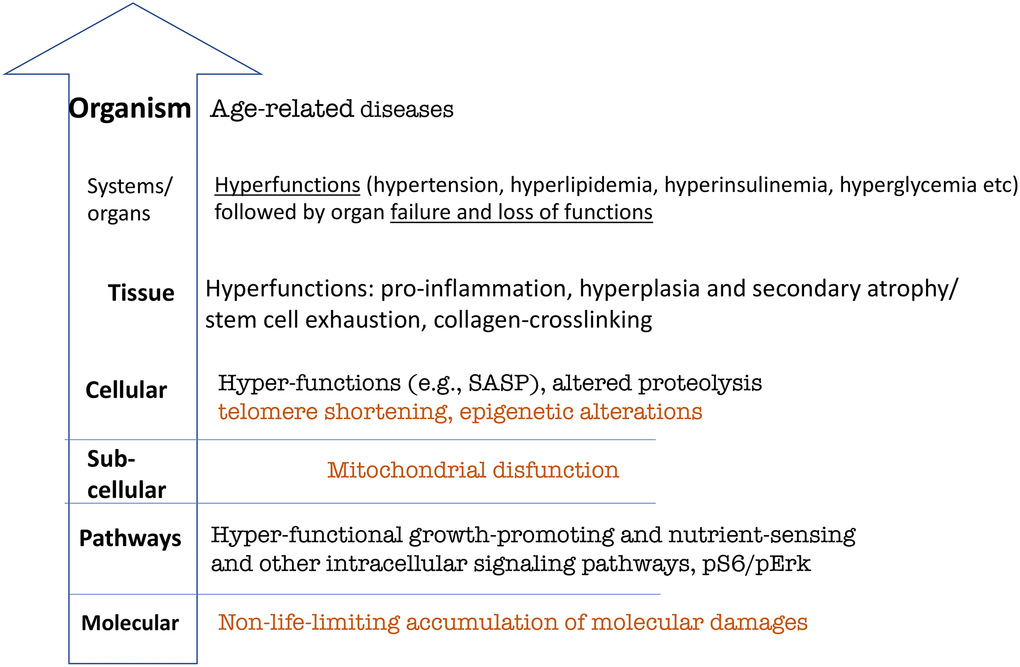 Organism Age-related diseases

Systems/ organs Hyperfunctions (hypertension, hyperlipidemia, hyperinsulinemia, hyperglycemia etc) followed by organ failure and loss of functions

Tissue Hyperfunctions: pro-inflammation, hyperplasia and secondary atrophy/ stem cell exhaustion, collagen-crosslinking

Cellular Hyper-functions (e.g., SASP), altered proteolysis telomere shortening, epigenetic alterations

Sub-cellular Mitochondrial disfunction

Pathways Hyper-functional growth-promoting and nutrient-sensing and other intracellular signaling pathways, pS6/pErk

Molecular Non-life-limiting accumulation of molecular damages